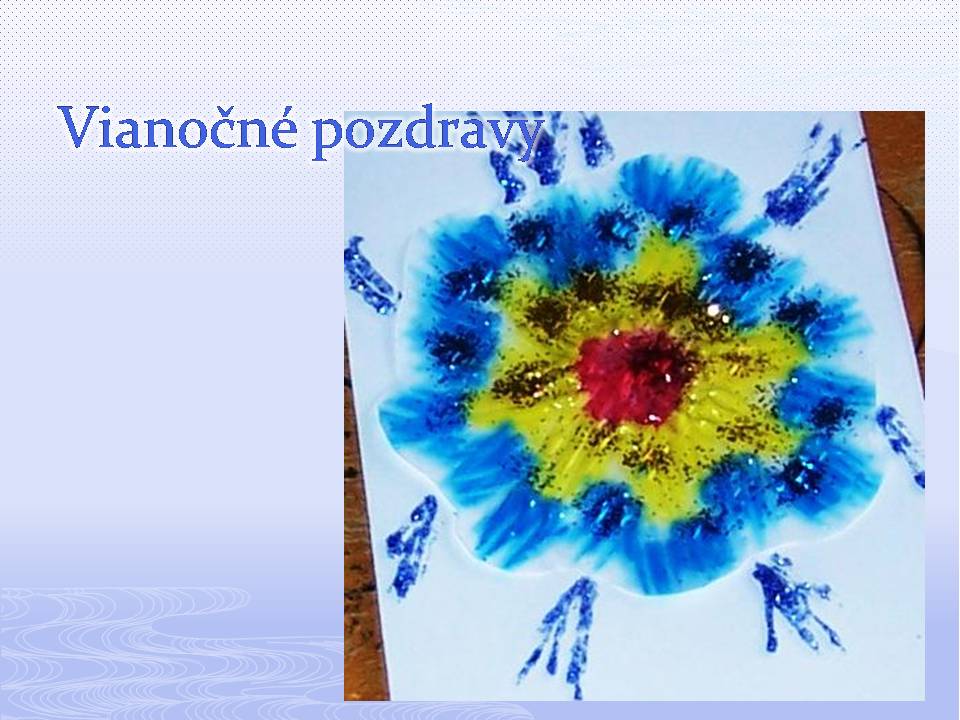 Vianočné pozdravy